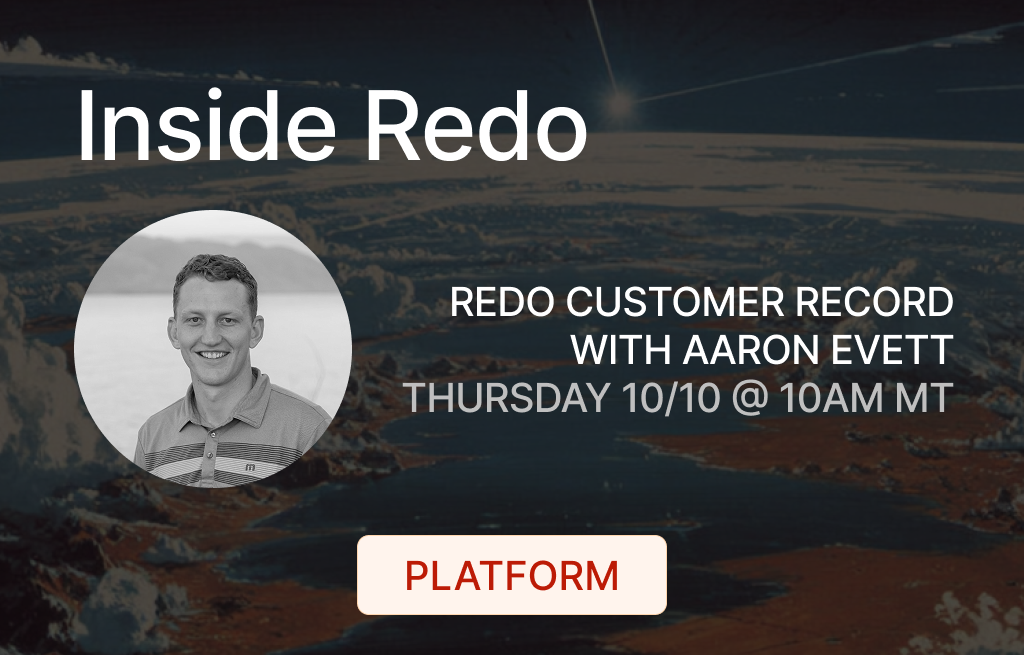 Inside Redo

REDO CUSTOMER RECORD WITH AARON EVETT
THURSDAY 10/10 @ 10AM MT

PLATFORM